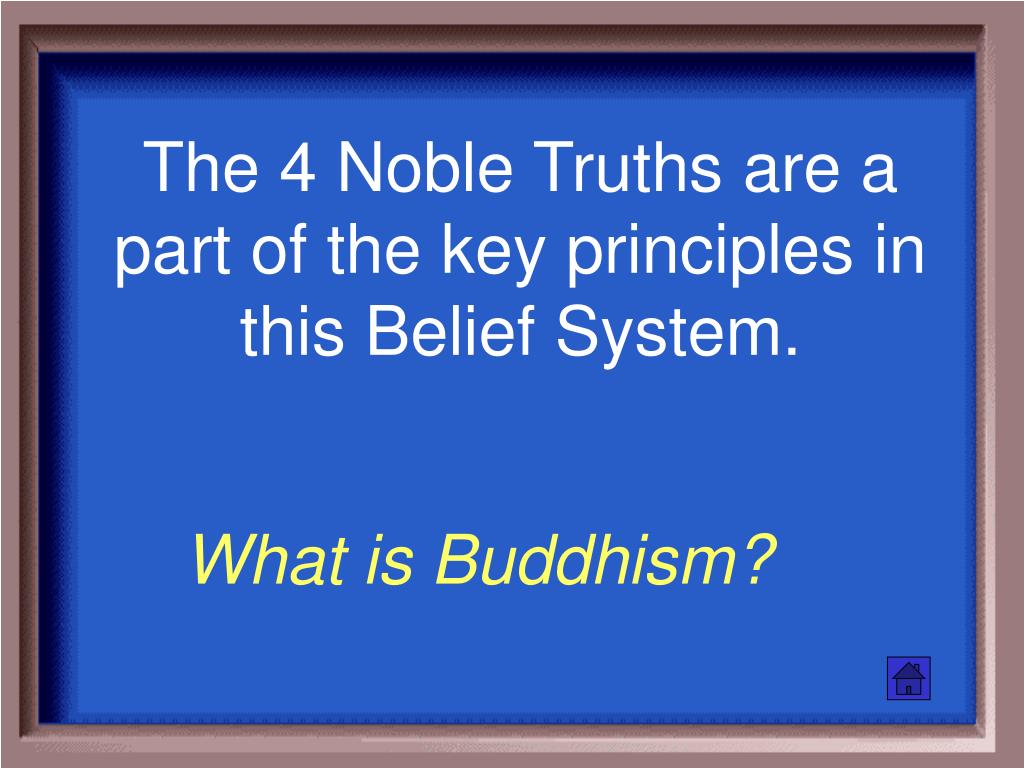 The 4 Noble Truths are a part of the key principles in this Belief System.

What is Buddhism?